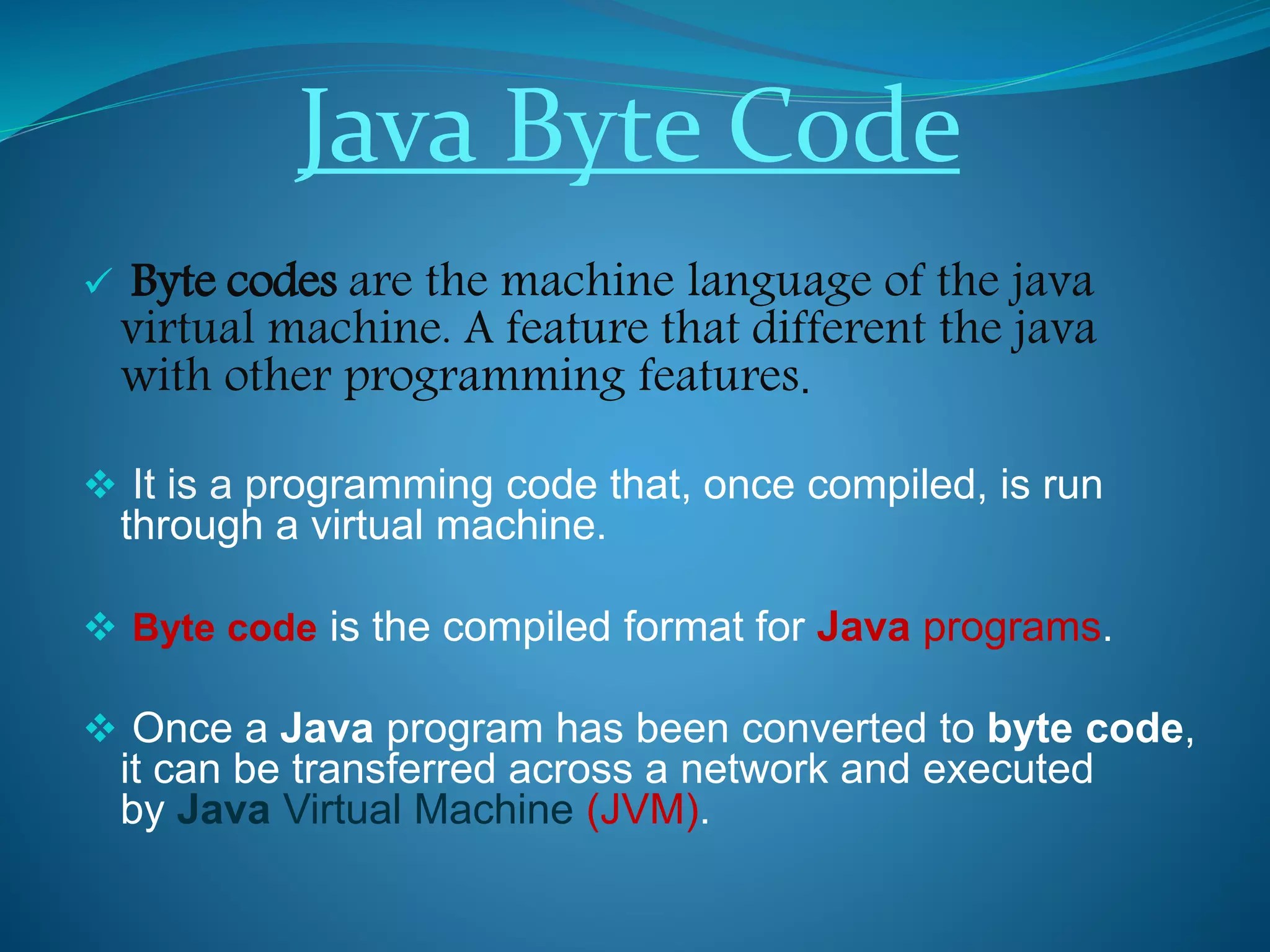 Java Byte Code

✓ Byte codes are the machine language of the java virtual machine. A feature that different the java with other programming features.

❖ It is a programming code that, once compiled, is run through a virtual machine.

❖ Byte code is the compiled format for Java programs.

❖ Once a Java program has been converted to byte code, it can be transferred across a network and executed by Java Virtual Machine (JVM).